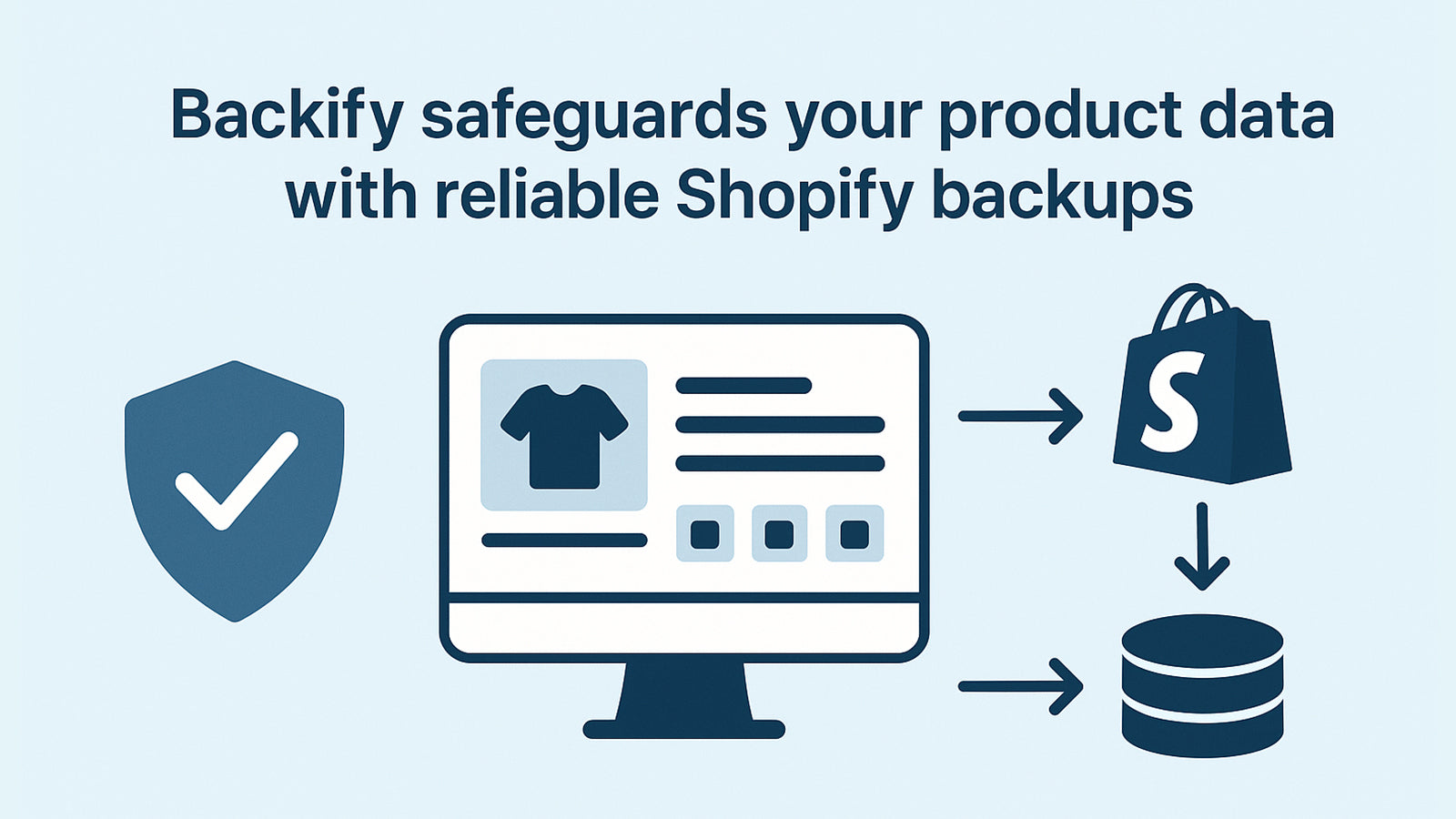 Backify safeguards your product data with reliable Shopify backups

S